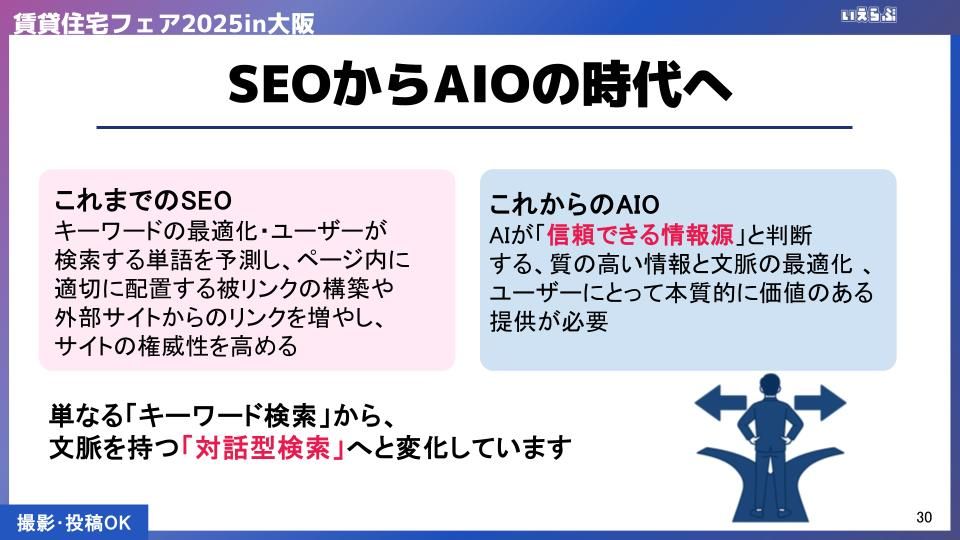 賃貸住宅フェア2025in大阪

いえらぶ

SEOからAIOの時代へ

これまでのSEO
キーワードの最適化・ユーザーが検索する単語を予測し、ページ内に適切に配置する被リンクの構築や外部サイトからのリンクを増やし、サイトの権威性を高める

これからのAIO
AIが「信頼できる情報源」と判断する、質の高い情報と文脈の最適化 、ユーザーにとって本質的に価値のある提供が必要

単なる「キーワード検索」から、
文脈を持つ「対話型検索」へと変化しています

撮影・投稿OK

30